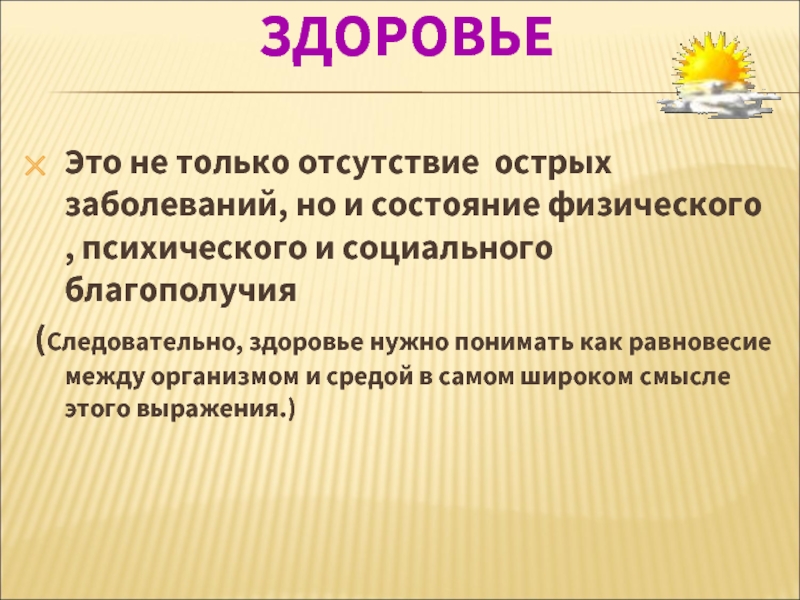 ЗДОРОВЬЕ

Это не только отсутствие острых заболеваний, но и состояние физического , психического и социального благополучия

(Следовательно, здоровье нужно понимать как равновесие между организмом и средой в самом широком смысле этого выражения.)